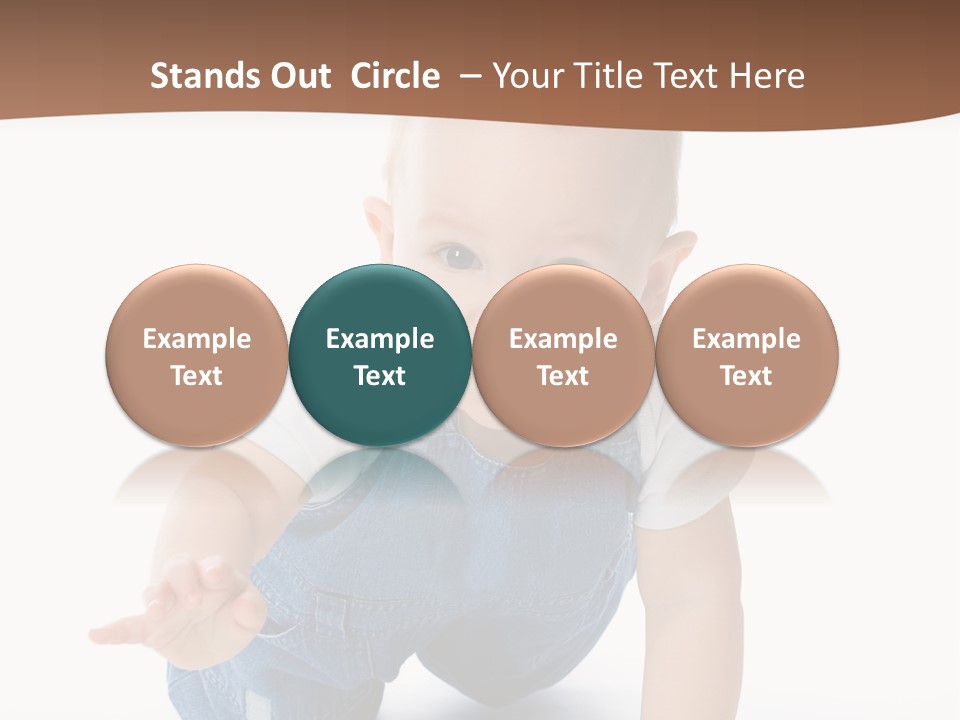 Stands Out Circle – Your Title Text Here

Example Text

Example Text

Example Text

Example Text